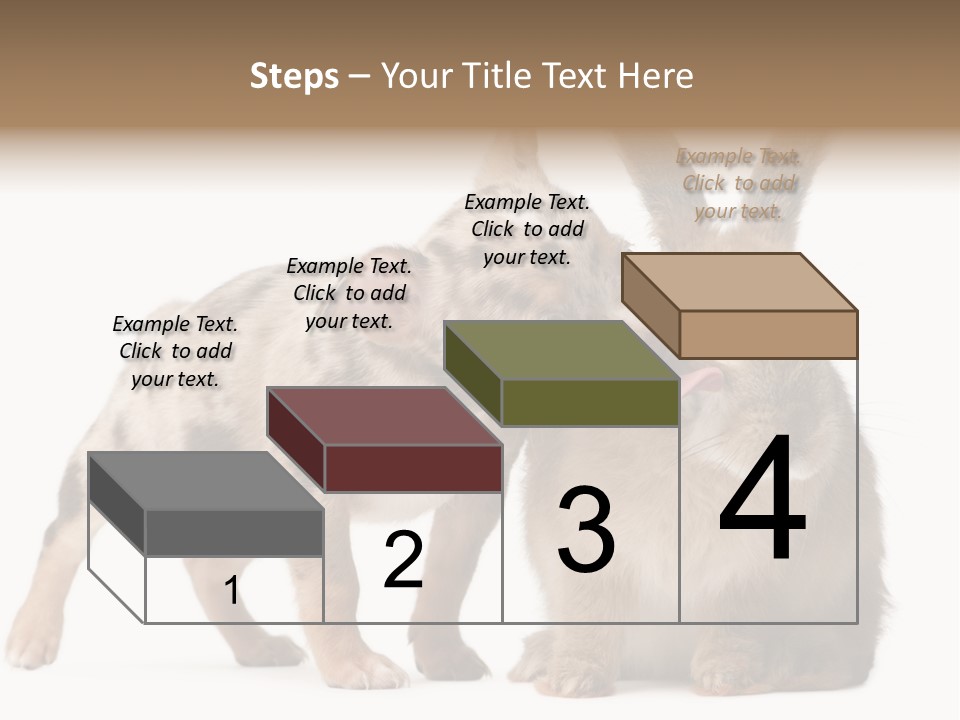 Steps – Your Title Text Here

Example Text. Click to add your text.

Example Text. Click to add your text.

Example Text. Click to add your text.

Example Text. Click to add your text.

1

2

3

4